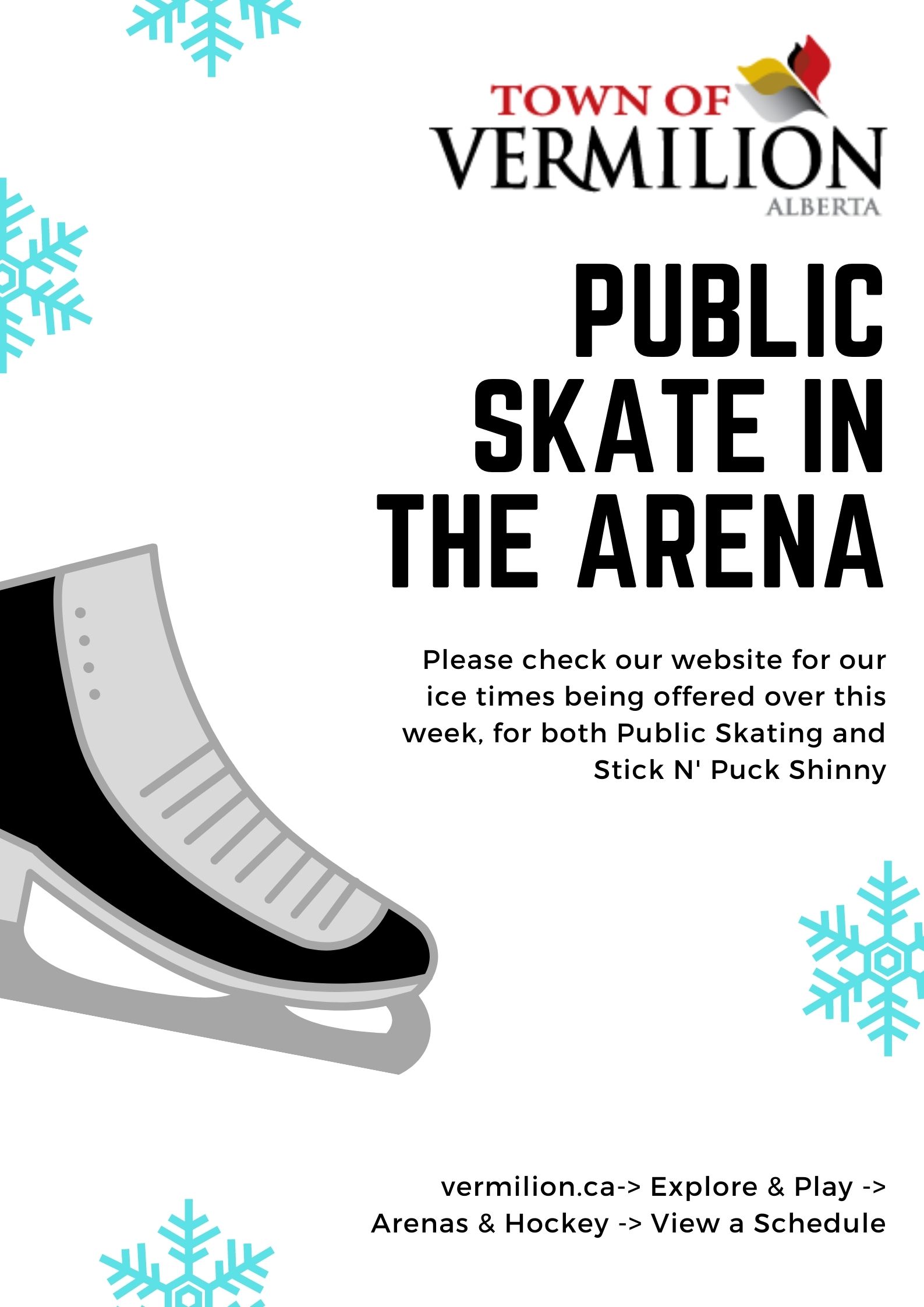 TOWN OF
VERMILION
ALBERTA

PUBLIC SKATE IN THE ARENA

Please check our website for our ice times being offered over this week, for both Public Skating and Stick N' Puck Shinny

vermilion.ca-> Explore & Play -> Arenas & Hockey -> View a Schedule